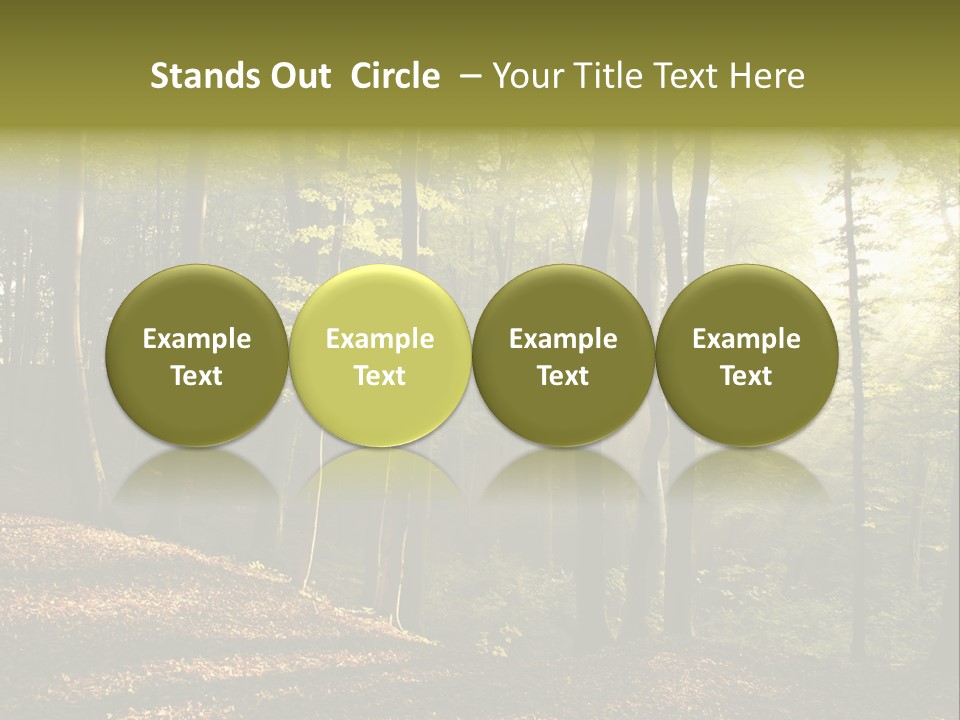 Stands Out  Circle  – Your Title Text Here

Example Text

Example Text

Example Text

Example Text